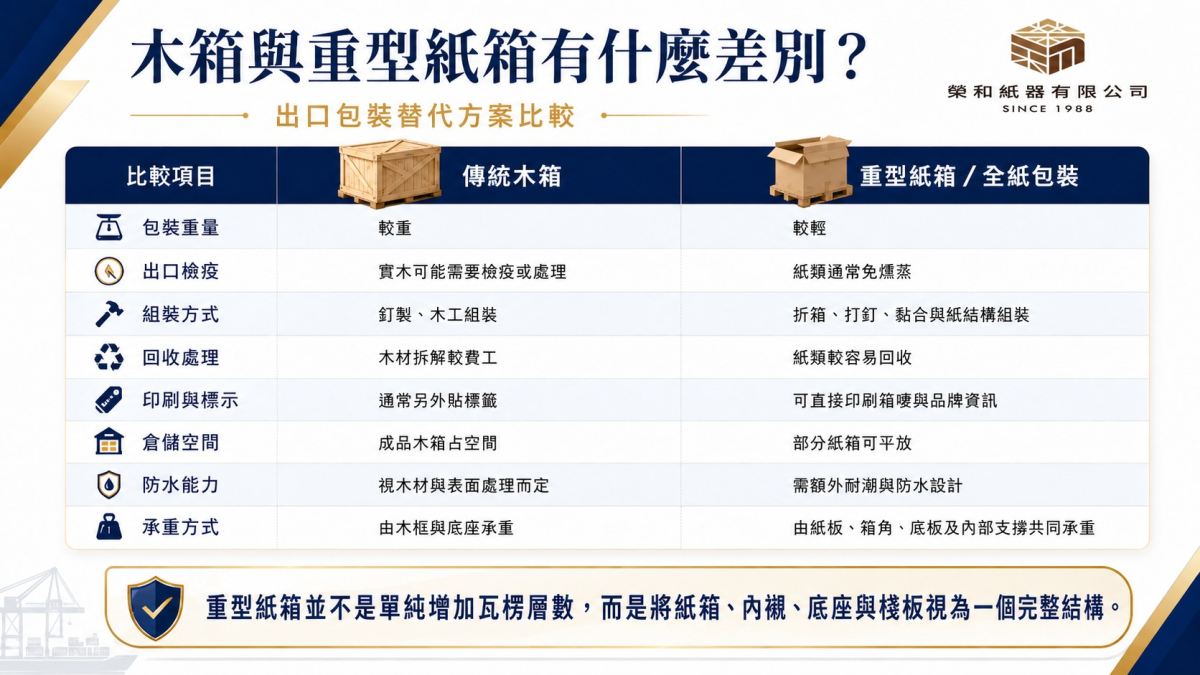 木箱與重型紙箱有什麼差別？

出口包裝替代方案比較

榮和紙器有限公司
SINCE 1988

| 比較項目 | 傳統木箱 | 重型紙箱 / 全紙包裝 |
|---|---|---|
| 包裝重量 | 較重 | 較輕 |
| 出口檢疫 | 實木可能需要檢疫或處理 | 紙類通常免燻蒸 |
| 組裝方式 | 釘製、木工組裝 | 折箱、打釘、黏合與紙結構組裝 |
| 回收處理 | 木材拆解較費工 | 紙類較容易回收 |
| 印刷與標示 | 通常另外貼標籤 | 可直接印刷箱嘜與品牌資訊 |
| 倉儲空間 | 成品木箱占空間 | 部分紙箱可平放 |
| 防水能力 | 視木材與表面處理而定 | 需額外耐潮與防水設計 |
| 承重方式 | 由木框與底座承重 | 由紙板、箱角、底板及內部支撐共同承重 |

重型紙箱並不是單純增加瓦楞層數，而是將紙箱、內襯、底座與棧板視為一個完整結構。